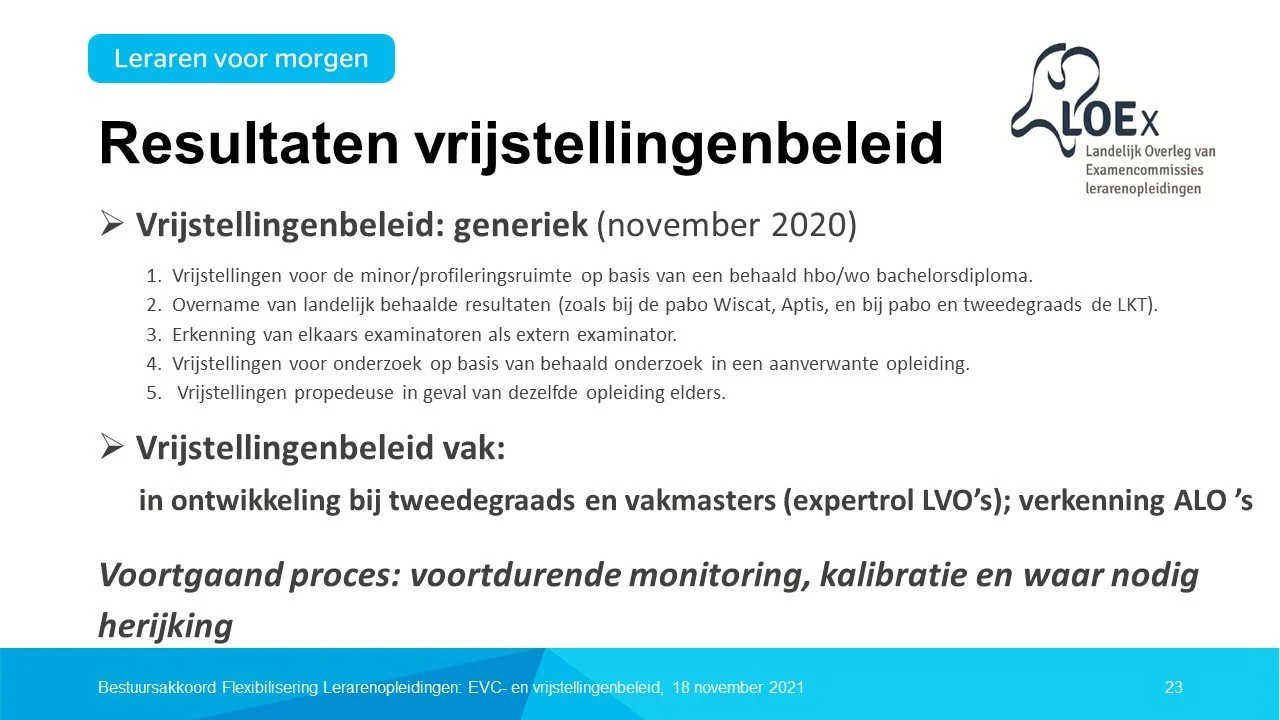 Leraren voor morgen

LOEx
Landelijk Overleg van Examencommissies lerarenopleidingen

Resultaten vrijstellingenbeleid

➢ Vrijstellingenbeleid: generiek (november 2020)

1. Vrijstellingen voor de minor/profileringsruimte op basis van een behaald hbo/wo bachelorsdiploma.
2. Overname van landelijk behaalde resultaten (zoals bij de pabo Wiscat, Aptis, en bij pabo en tweedegraads de LKT).
3. Erkenning van elkaars examinatoren als extern examinator.
4. Vrijstellingen voor onderzoek op basis van behaald onderzoek in een aanverwante opleiding.
5. Vrijstellingen propedeuse in geval van dezelfde opleiding elders.

➢ Vrijstellingenbeleid vak:

in ontwikkeling bij tweedegraads en vakmasters (expertrol LVO's); verkenning ALO 's

Voortgaand proces: voortdurende monitoring, kalibratie en waar nodig herijking

Bestuursakkoord Flexibilisering Lerarenopleidingen: EVC- en vrijstellingenbeleid, 18 november 2021

23